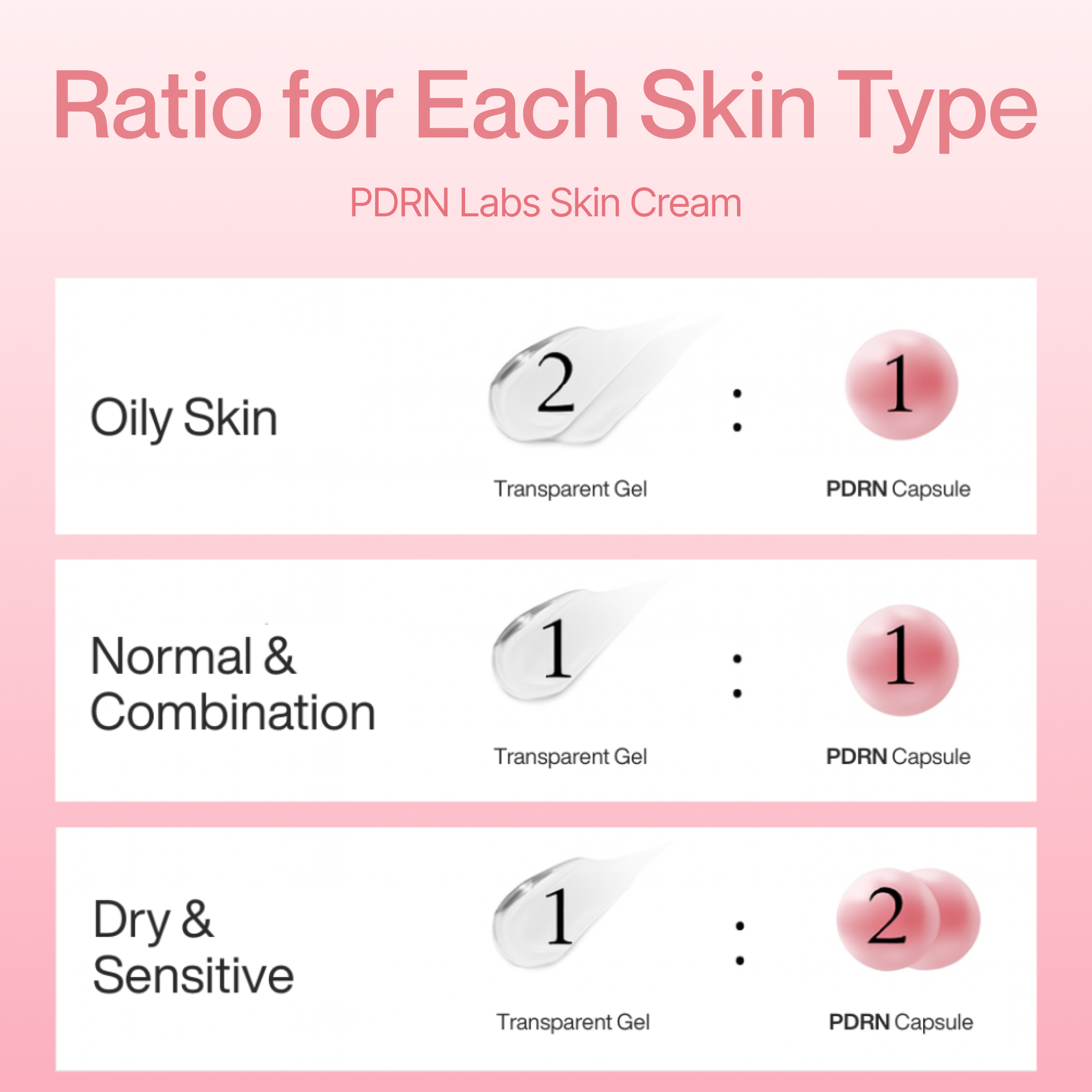 Ratio for Each Skin Type

PDRN Labs Skin Cream

Oily Skin

2 : 1

Transparent Gel

PDRN Capsule

Normal & Combination

1 : 1

Transparent Gel

PDRN Capsule

Dry & Sensitive

1 : 2

Transparent Gel

PDRN Capsule